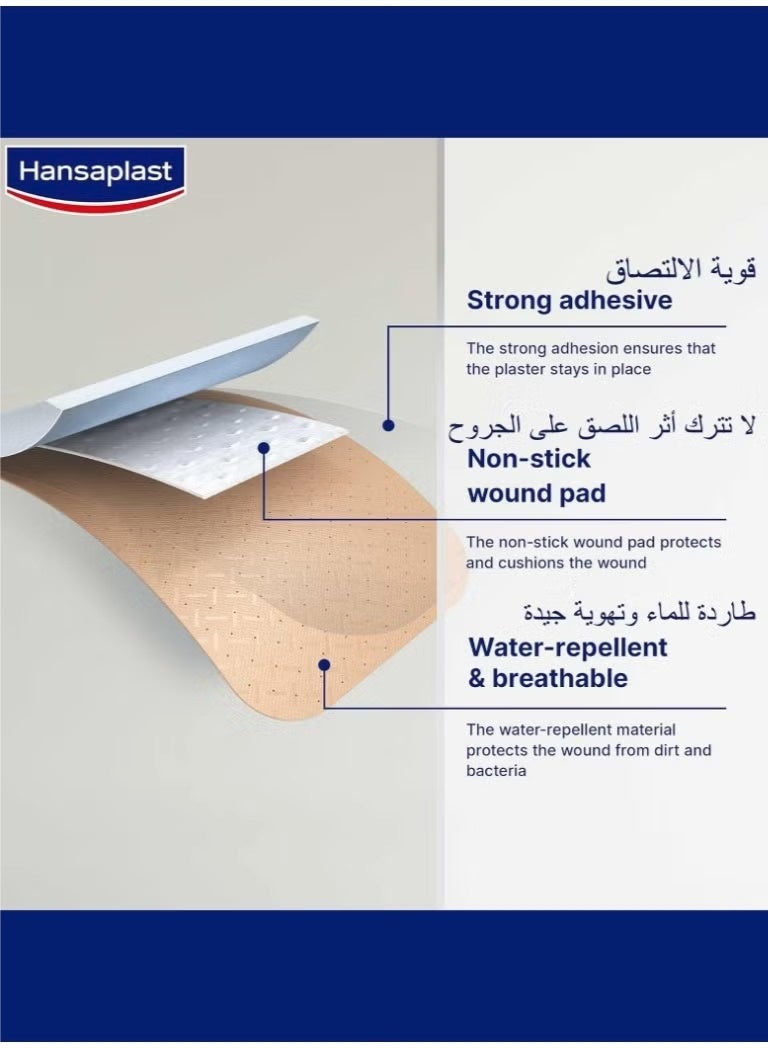 Hansaplast

قوية الالتصاق
Strong adhesive

The strong adhesion ensures that the plaster stays in place

لا تترك أثر اللصق على الجروح
Non-stick wound pad

The non-stick wound pad protects and cushions the wound

طاردة للماء وتهوية جيدة
Water-repellent & breathable

The water-repellent material protects the wound from dirt and bacteria